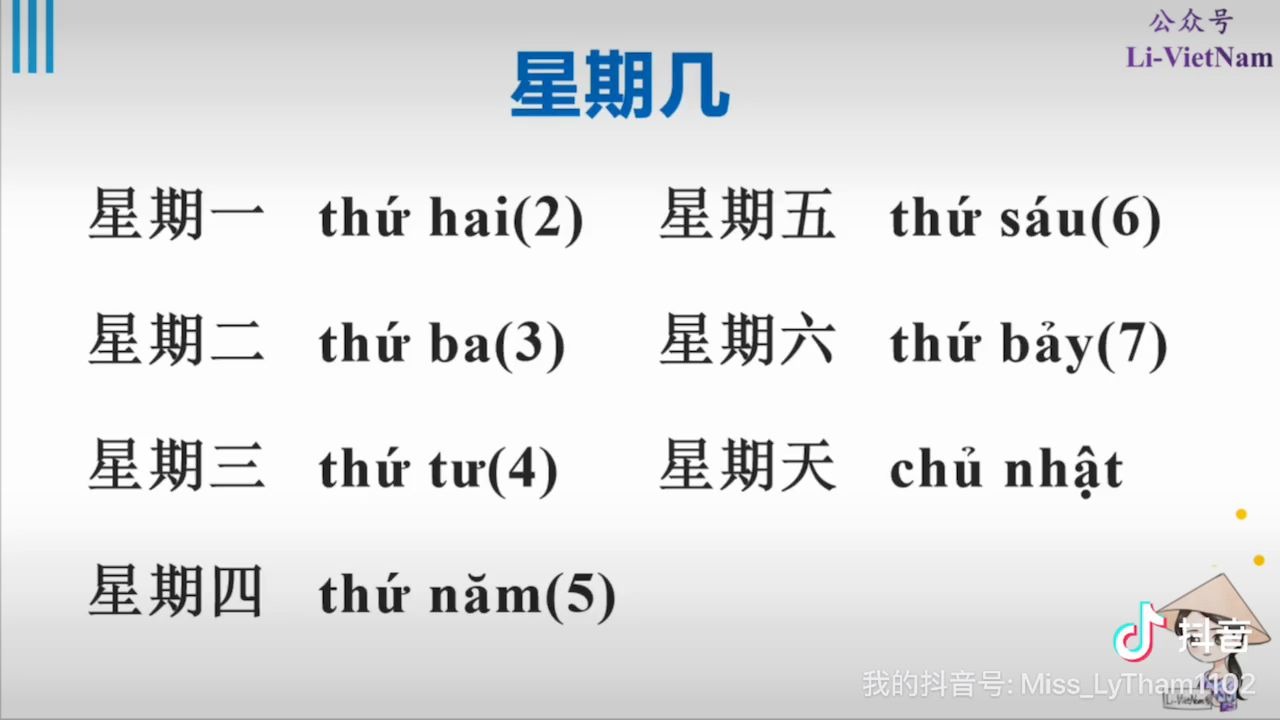 公众号
Li-VietNam

星期几

星期一 thứ hai(2)

星期二 thứ ba(3)

星期三 thứ tư(4)

星期四 thứ năm(5)

星期五 thứ sáu(6)

星期六 thứ bảy(7)

星期天 chủ nhật

抖音
我的抖音号: Miss_LyTham1102